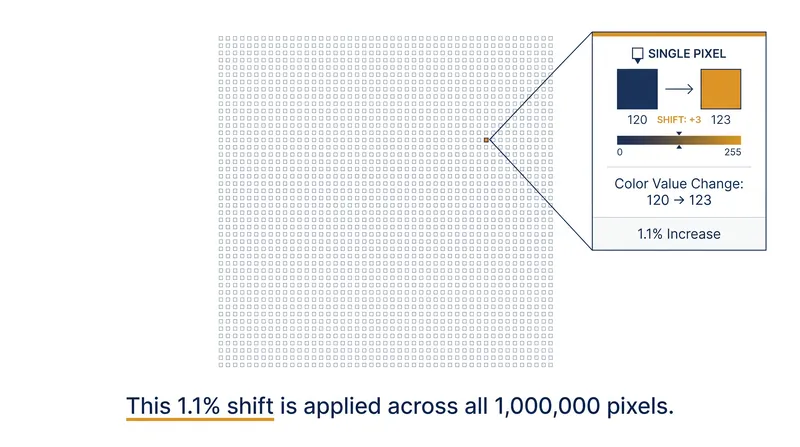 SINGLE PIXEL

120 SHIFT: +3 123

0 255

Color Value Change:
120 → 123

1.1% Increase

This 1.1% shift is applied across all 1,000,000 pixels.